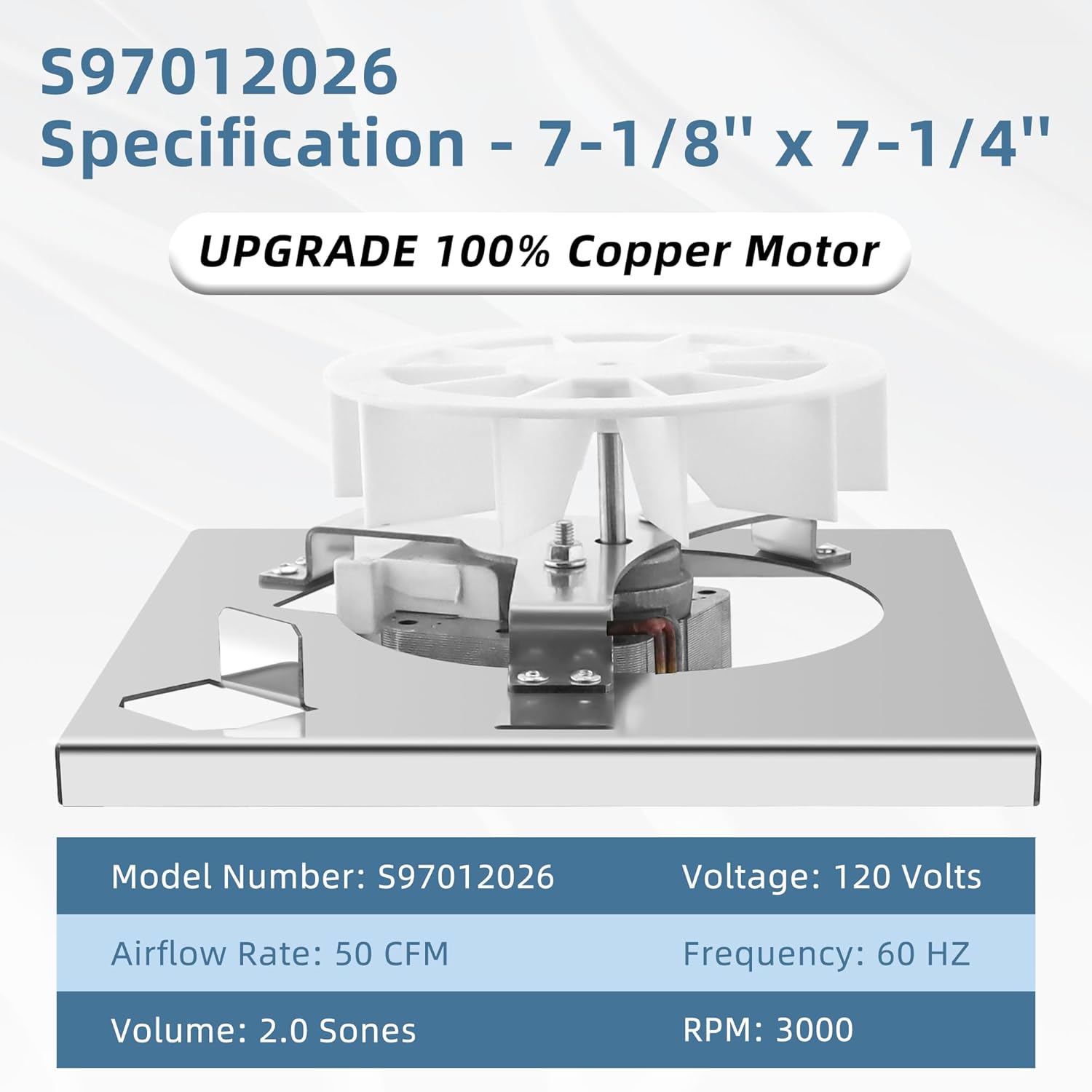 S97012026
Specification - 7-1/8'' x 7-1/4''

UPGRADE 100% Copper Motor

| Model Number: S97012026 | Voltage: 120 Volts |
|---|---|
| Airflow Rate: 50 CFM | Frequency: 60 HZ |
| Volume: 2.0 Sones | RPM: 3000 |